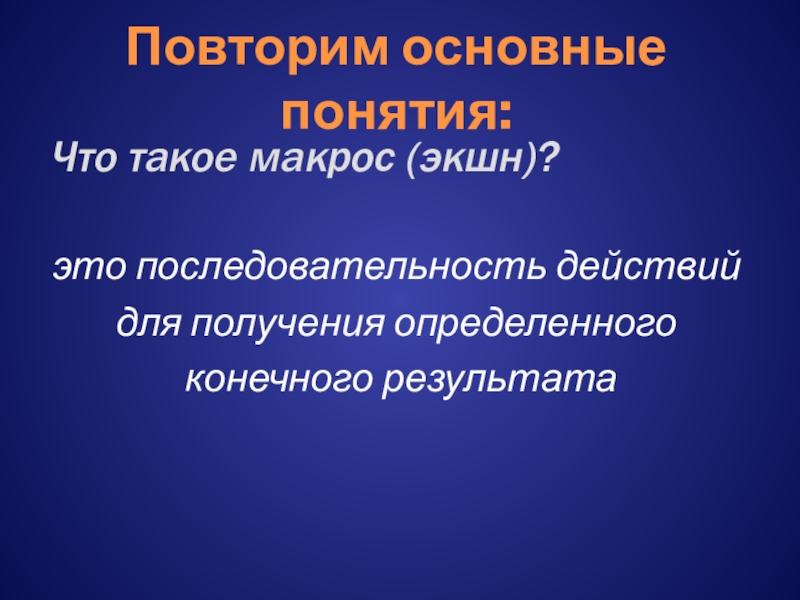 Повторим основные понятия:

Что такое макрос (экшн)?

это последовательность действий для получения определенного конечного результата